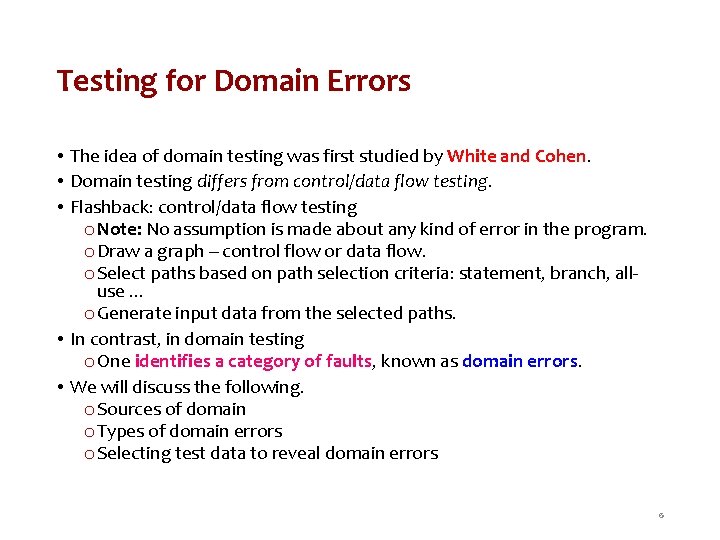 Testing for Domain Errors

• The idea of domain testing was first studied by White and Cohen.
• Domain testing differs from control/data flow testing.
• Flashback: control/data flow testing
  o Note: No assumption is made about any kind of error in the program.
  o Draw a graph – control flow or data flow.
  o Select paths based on path selection criteria: statement, branch, all-use …
  o Generate input data from the selected paths.
• In contrast, in domain testing
  o One identifies a category of faults, known as domain errors.
• We will discuss the following.
  o Sources of domain
  o Types of domain errors
  o Selecting test data to reveal domain errors

6